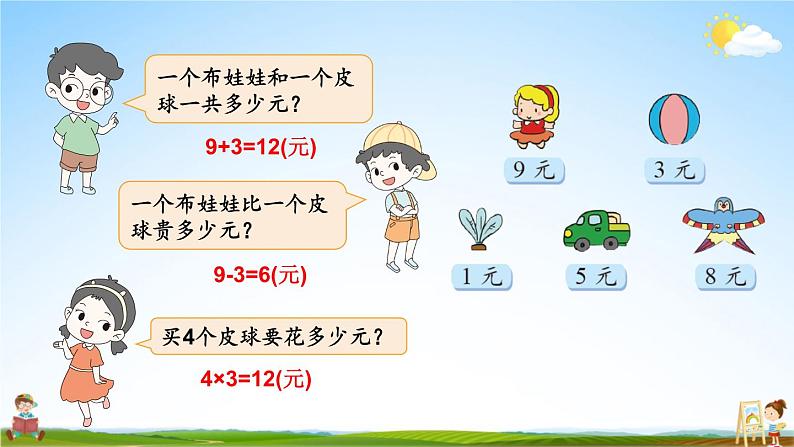 一个布娃娃和一个皮球一共多少元？

$9+3=12$(元)

一个布娃娃比一个皮球贵多少元？

$9-3=6$(元)

买4个皮球要花多少元？

$4\times3=12$(元)

9 元

3 元

1 元

5 元

8 元